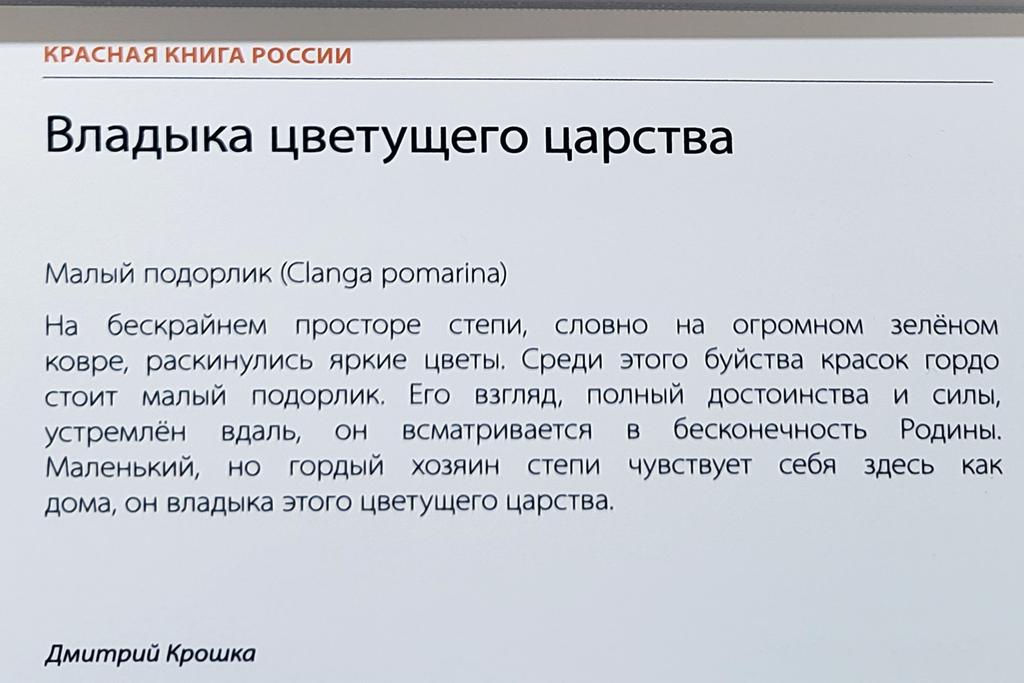 КРАСНАЯ КНИГА РОССИИ

Владыка цветущего царства

Малый подорлик (Clanga pomarina)

На бескрайнем просторе степи, словно на огромном зелёном ковре, раскинулись яркие цветы. Среди этого буйства красок гордо стоит малый подорлик. Его взгляд, полный достоинства и силы, устремлён вдаль, он всматривается в бесконечность Родины. Маленький, но гордый хозяин степи чувствует себя здесь как дома, он владыка этого цветущего царства.

Дмитрий Крошка